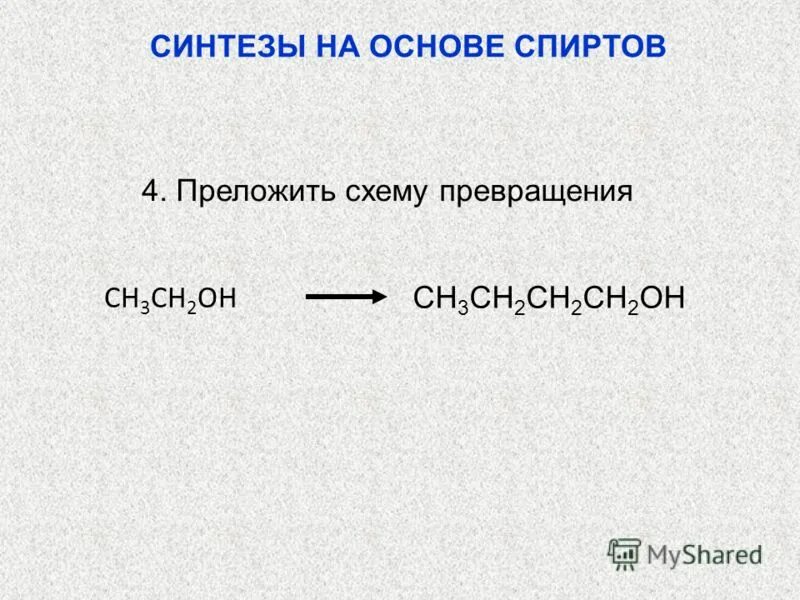 СИНТЕЗЫ НА ОСНОВЕ СПИРТОВ

4. Преложить схему превращения

$CH_3CH_2OH \longrightarrow CH_3CH_2CH_2CH_2OH$

MyShared